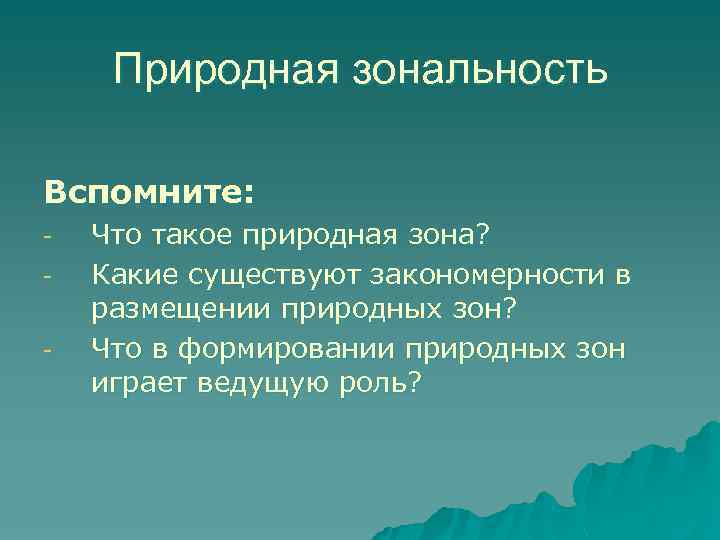 Природная зональность

Вспомните:

- Что такое природная зона?
- Какие существуют закономерности в размещении природных зон?
- Что в формировании природных зон играет ведущую роль?